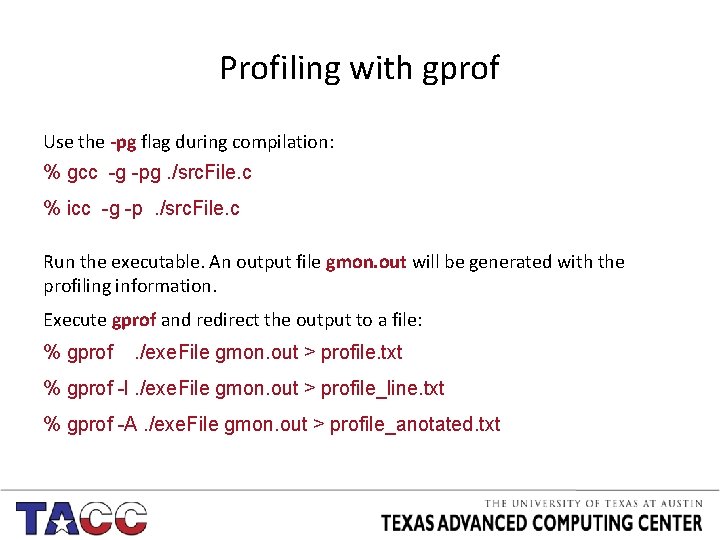 Profiling with gprof

Use the -pg flag during compilation:

% gcc -g -pg ./srcFile.c

% icc -g -p ./srcFile.c

Run the executable. An output file gmon.out will be generated with the profiling information.

Execute gprof and redirect the output to a file:

% gprof ./exeFile gmon.out > profile.txt

% gprof -l ./exeFile gmon.out > profile_line.txt

% gprof -A ./exeFile gmon.out > profile_anotated.txt

TACC

THE UNIVERSITY OF TEXAS AT AUSTIN
TEXAS ADVANCED COMPUTING CENTER